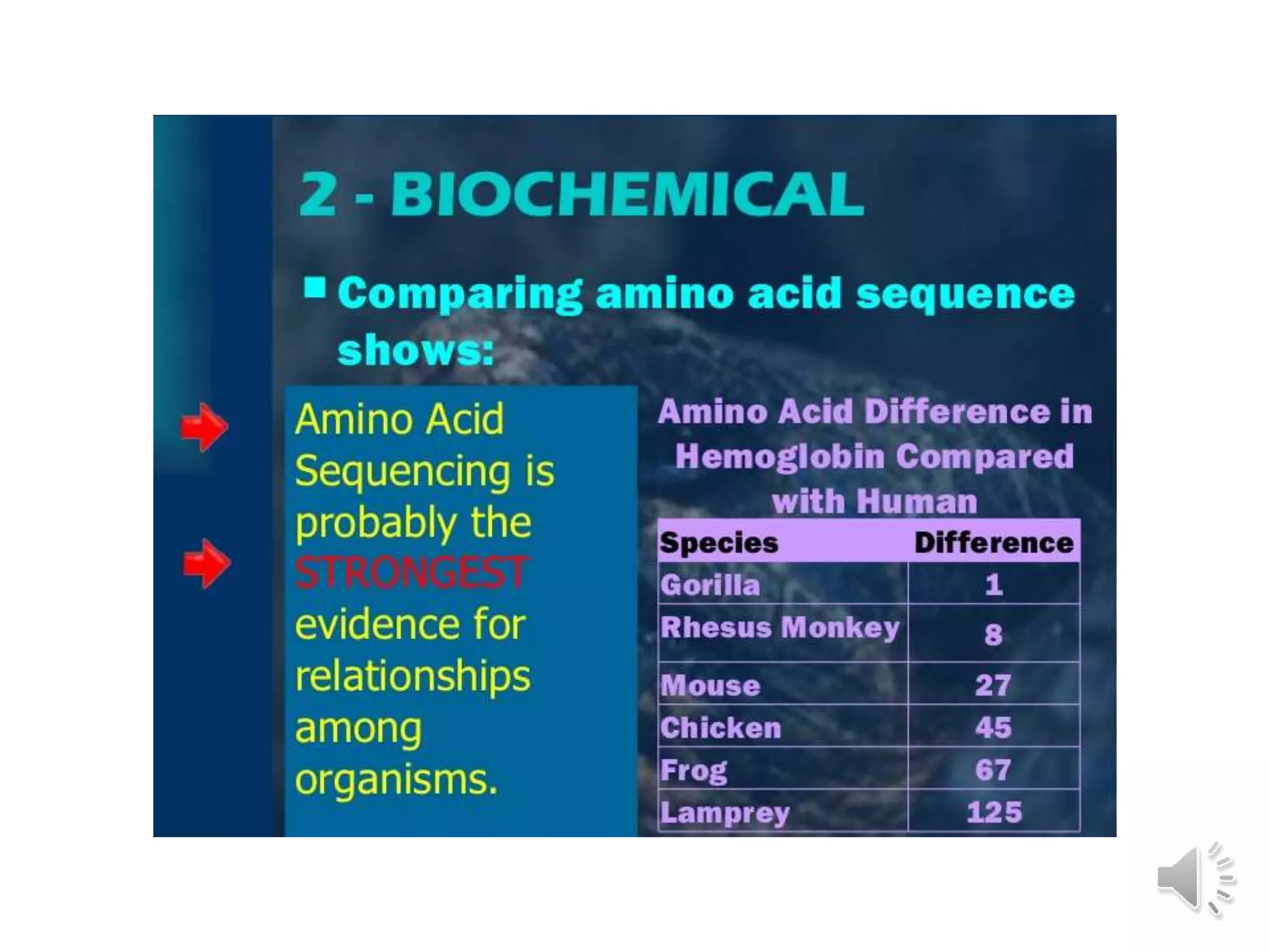 2 - BIOCHEMICAL

Comparing amino acid sequence shows:

Amino Acid Sequencing is probably the STRONGEST evidence for relationships among organisms.

Amino Acid Difference in Hemoglobin Compared with Human

| Species | Difference |
|---|---|
| Gorilla | 1 |
| Rhesus Monkey | 8 |
| Mouse | 27 |
| Chicken | 45 |
| Frog | 67 |
| Lamprey | 125 |